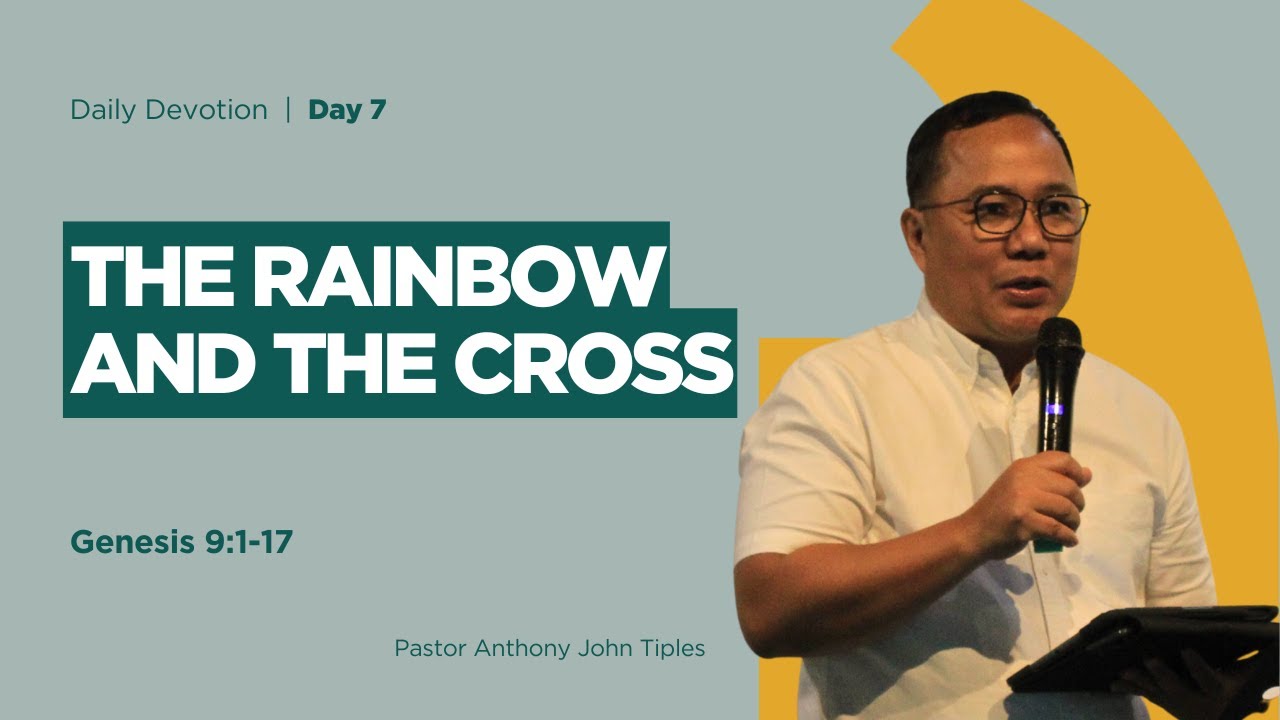 Daily Devotion | Day 7

THE RAINBOW AND THE CROSS

Genesis 9:1-17

Pastor Anthony John Tiples